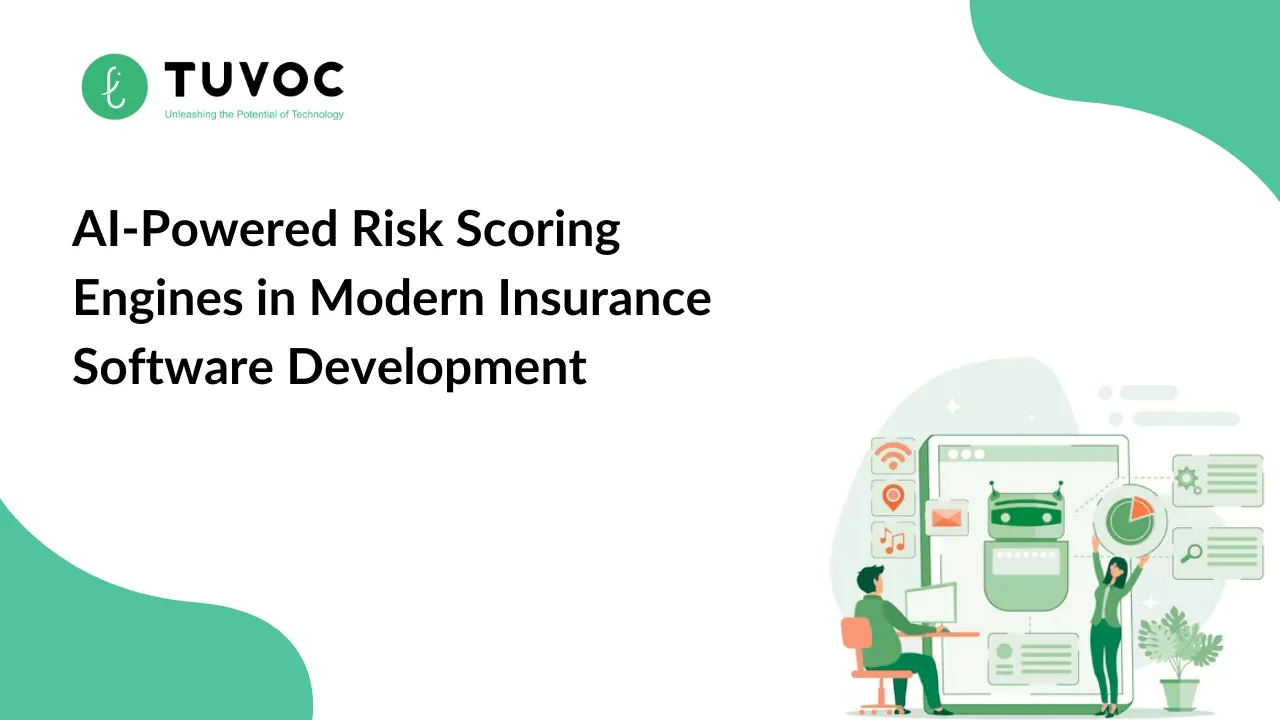 TUVOC
Unleashing the Potential of Technology

AI-Powered Risk Scoring Engines in Modern Insurance Software Development